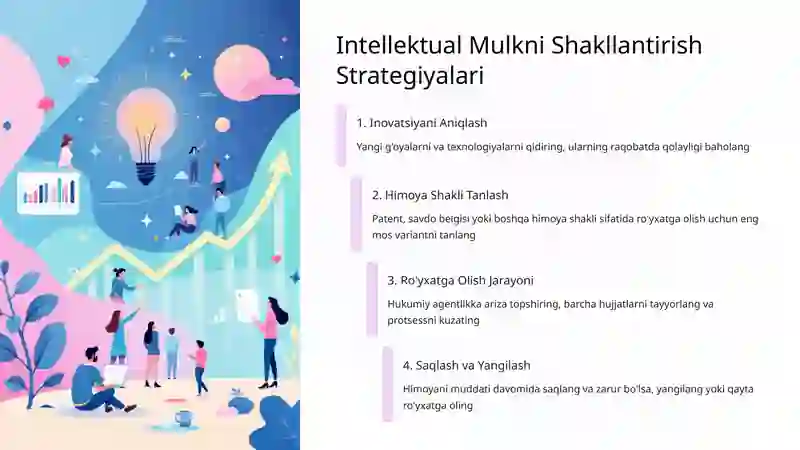 Intellektual Mulkni Shakllantirish Strategiyalari

1. Inovatsiyani Aniqlash

Yangi g'oyalarni va texnologiyalarni qidiring, ularning raqobatda qolayligi baholang

2. Himoya Shakli Tanlash

Patent, savdo belgisi yoki boshqa himoya shakli sifatida ro'yxatga olish uchun eng mos variantni tanlang

3. Ro'yxatga Olish Jarayoni

Hukumiy agentlikka ariza topshiring, barcha hujjatlarni tayyorlang va protsessni kuzating

4. Saqlash va Yangilash

Himoyani muddati davomida saqlang va zarur bo'lsa, yangilang yoki qayta ro'yxatga oling